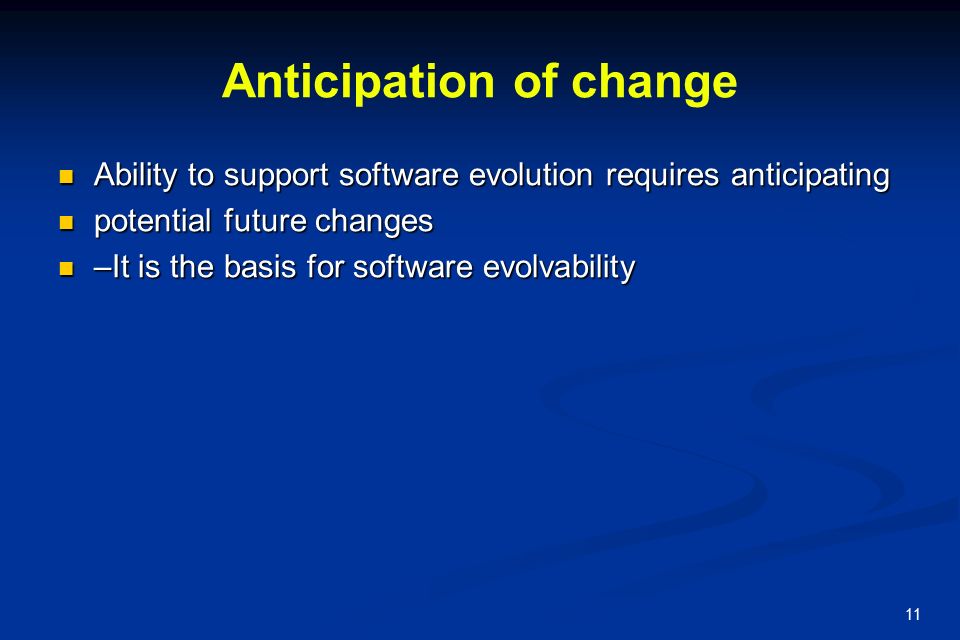 Anticipation of change

- Ability to support software evolution requires anticipating
- potential future changes
- –It is the basis for software evolvability

11